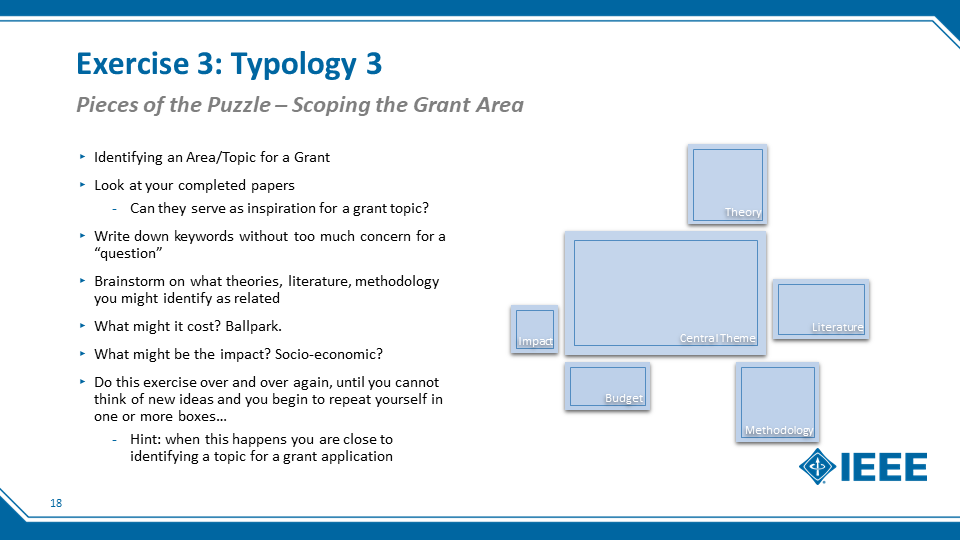 Exercise 3: Typology 3

Pieces of the Puzzle – Scoping the Grant Area

‣ Identifying an Area/Topic for a Grant

‣ Look at your completed papers

- Can they serve as inspiration for a grant topic?

‣ Write down keywords without too much concern for a “question”

‣ Brainstorm on what theories, literature, methodology you might identify as related

‣ What might it cost? Ballpark.

‣ What might be the impact? Socio-economic?

‣ Do this exercise over and over again, until you cannot think of new ideas and you begin to repeat yourself in one or more boxes…

- Hint: when this happens you are close to identifying a topic for a grant application

Theory

Central Theme

Literature

Impact

Budget

Methodology

IEEE

18